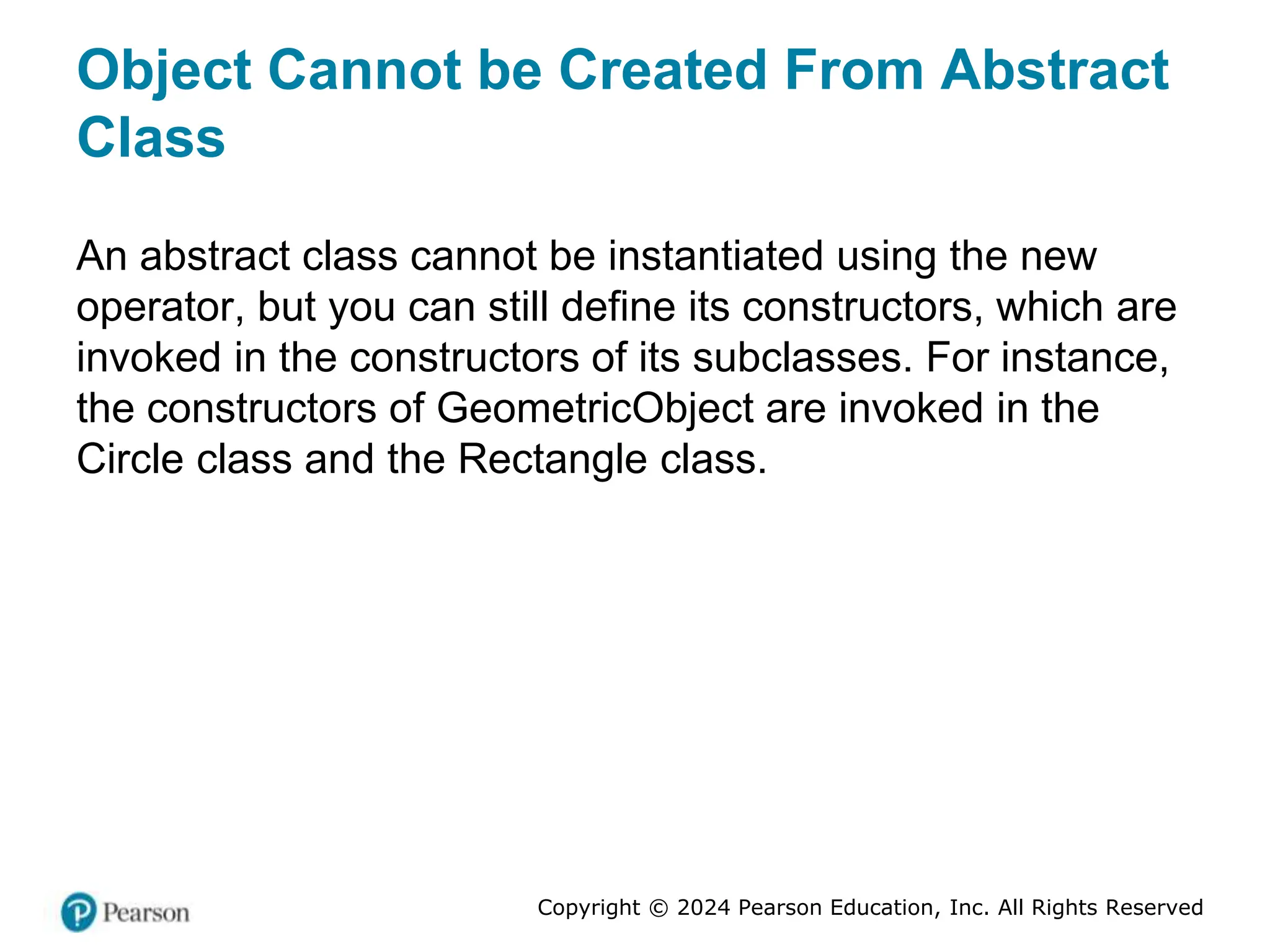 Object Cannot be Created From Abstract Class

An abstract class cannot be instantiated using the new operator, but you can still define its constructors, which are invoked in the constructors of its subclasses. For instance, the constructors of GeometricObject are invoked in the Circle class and the Rectangle class.

Pearson

Copyright © 2024 Pearson Education, Inc. All Rights Reserved